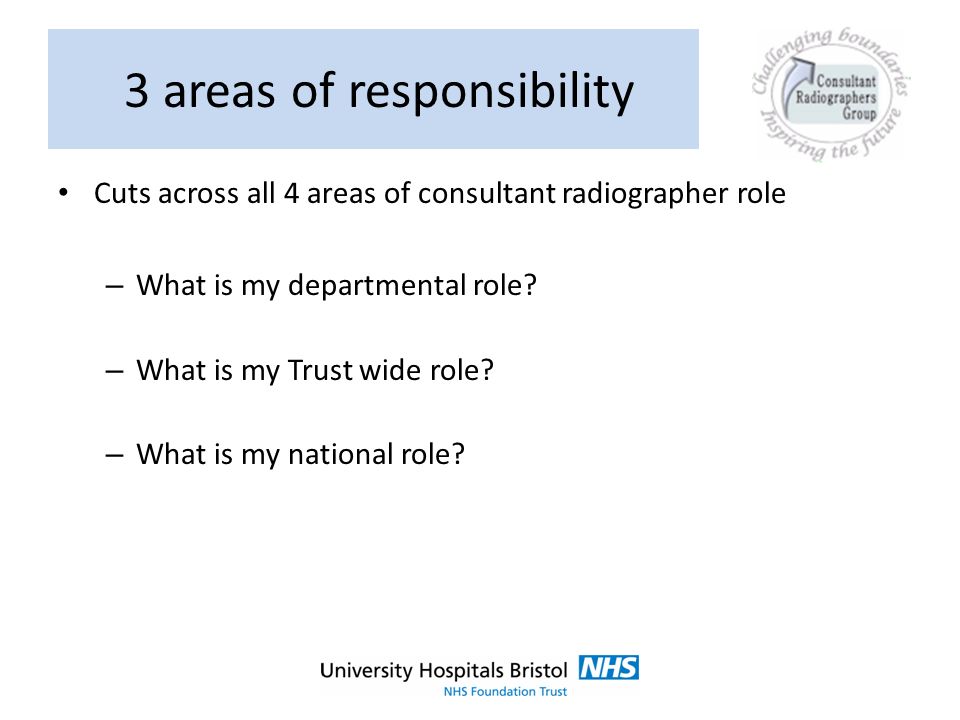 3 areas of responsibility

Challenging boundaries
Consultant Radiographers Group
Inspiring the future

• Cuts across all 4 areas of consultant radiographer role

– What is my departmental role?

– What is my Trust wide role?

– What is my national role?

University Hospitals Bristol NHS
NHS Foundation Trust